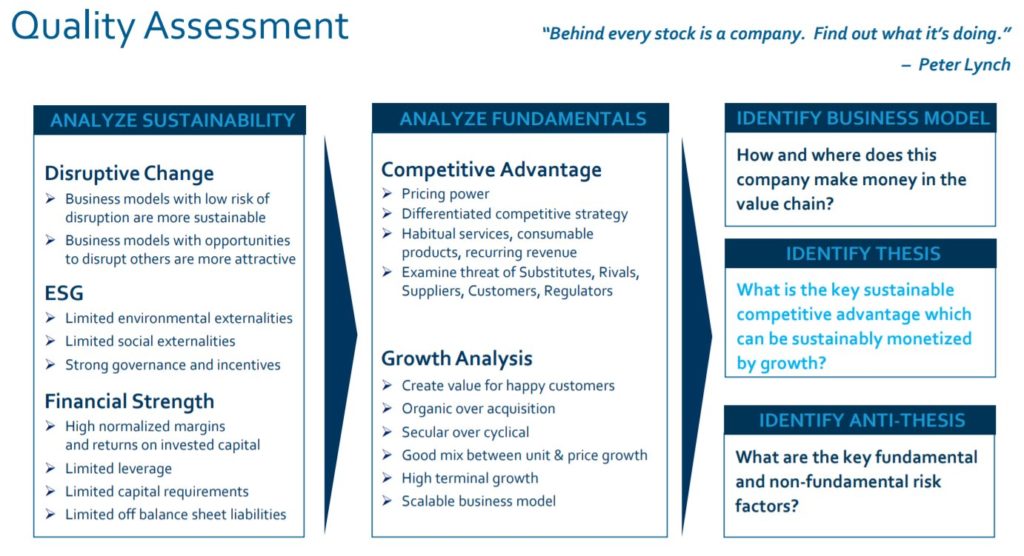 Quality Assessment

"Behind every stock is a company. Find out what it's doing."
– Peter Lynch

ANALYZE SUSTAINABILITY

Disruptive Change
➢ Business models with low risk of disruption are more sustainable
➢ Business models with opportunities to disrupt others are more attractive

ESG
➢ Limited environmental externalities
➢ Limited social externalities
➢ Strong governance and incentives

Financial Strength
➢ High normalized margins and returns on invested capital
➢ Limited leverage
➢ Limited capital requirements
➢ Limited off balance sheet liabilities

ANALYZE FUNDAMENTALS

Competitive Advantage
➢ Pricing power
➢ Differentiated competitive strategy
➢ Habitual services, consumable products, recurring revenue
➢ Examine threat of Substitutes, Rivals, Suppliers, Customers, Regulators

Growth Analysis
➢ Create value for happy customers
➢ Organic over acquisition
➢ Secular over cyclical
➢ Good mix between unit & price growth
➢ High terminal growth
➢ Scalable business model

IDENTIFY BUSINESS MODEL

How and where does this company make money in the value chain?

IDENTIFY THESIS

What is the key sustainable competitive advantage which can be sustainably monetized by growth?

IDENTIFY ANTI-THESIS

What are the key fundamental and non-fundamental risk factors?